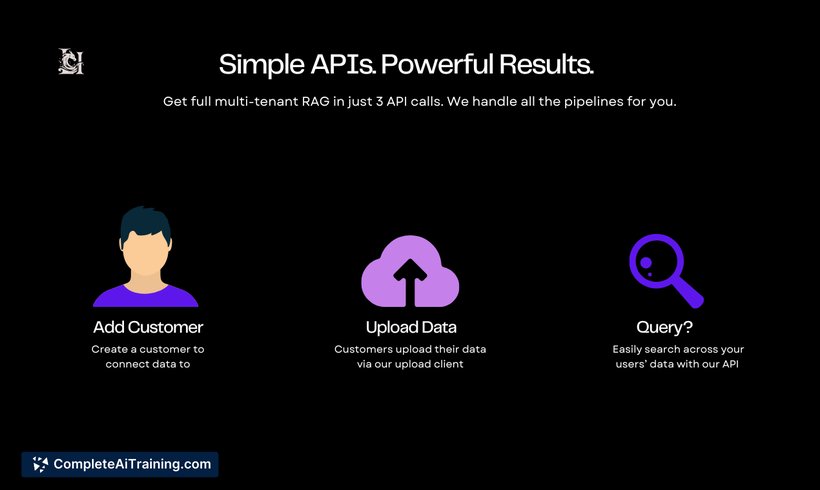 Simple APIs. Powerful Results.

Get full multi-tenant RAG in just 3 API calls. We handle all the pipelines for you.

Add Customer

Create a customer to connect data to

Upload Data

Customers upload their data via our upload client

Query?

Easily search across your users' data with our API

CompleteAiTraining.com